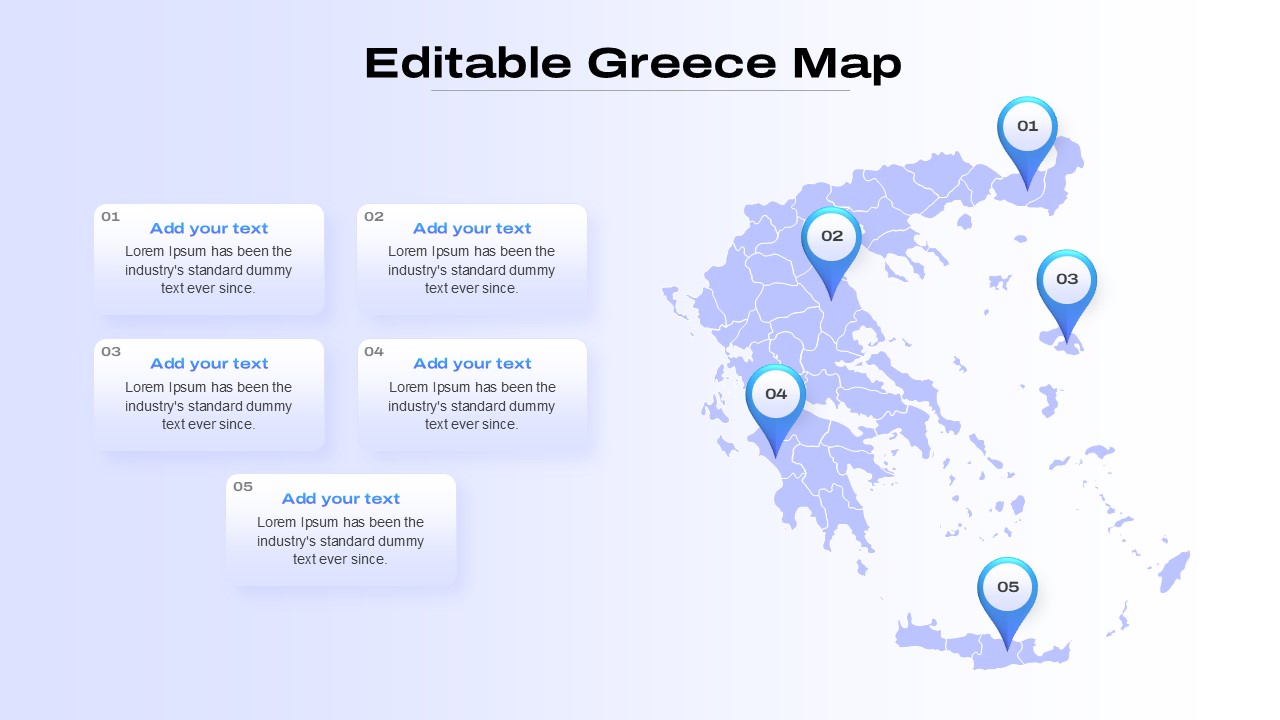 Editable Greece Map

01
Add your text
Lorem Ipsum has been the industry's standard dummy text ever since.

02
Add your text
Lorem Ipsum has been the industry's standard dummy text ever since.

03
Add your text
Lorem Ipsum has been the industry's standard dummy text ever since.

04
Add your text
Lorem Ipsum has been the industry's standard dummy text ever since.

05
Add your text
Lorem Ipsum has been the industry's standard dummy text ever since.

01

02

03

04

05